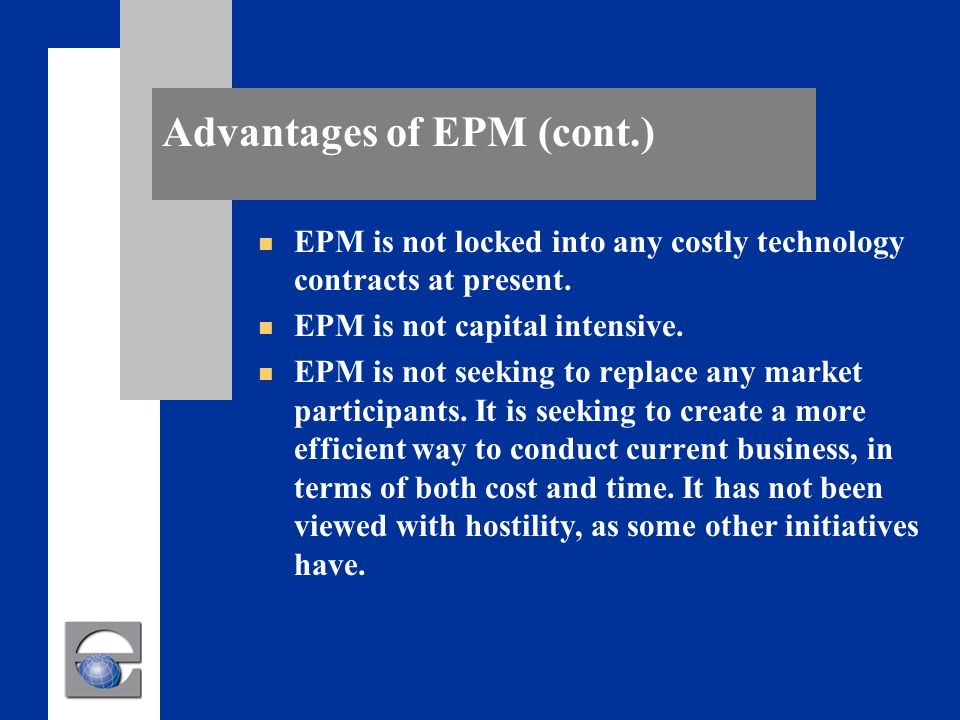 Advantages of EPM (cont.)

- EPM is not locked into any costly technology contracts at present.
- EPM is not capital intensive.
- EPM is not seeking to replace any market participants. It is seeking to create a more efficient way to conduct current business, in terms of both cost and time. It has not been viewed with hostility, as some other initiatives have.